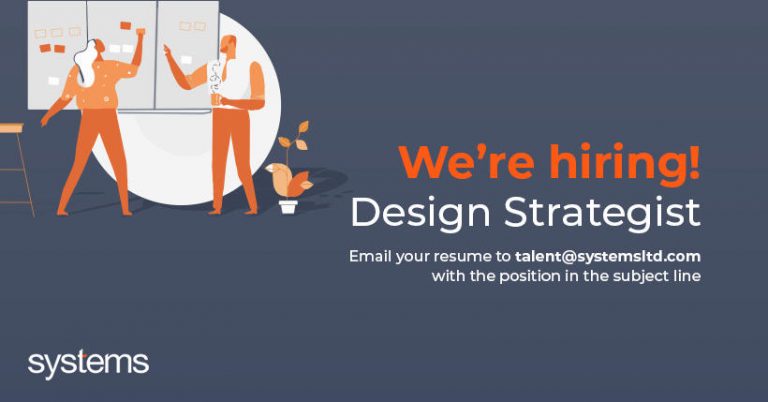 We're hiring!
Design Strategist

Email your resume to talent@systemsltd.com with the position in the subject line

systems